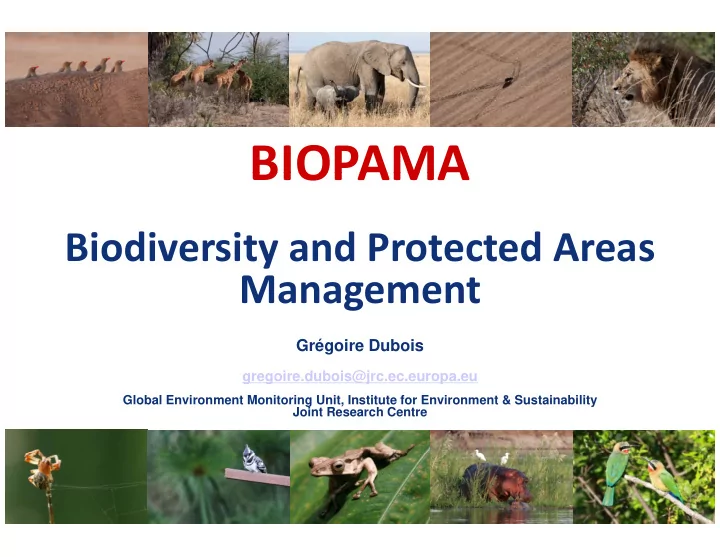 BIOPAMA

Biodiversity and Protected Areas Management

Grégoire Dubois

gregoire.dubois@jrc.ec.europa.eu

Global Environment Monitoring Unit, Institute for Environment & Sustainability
Joint Research Centre